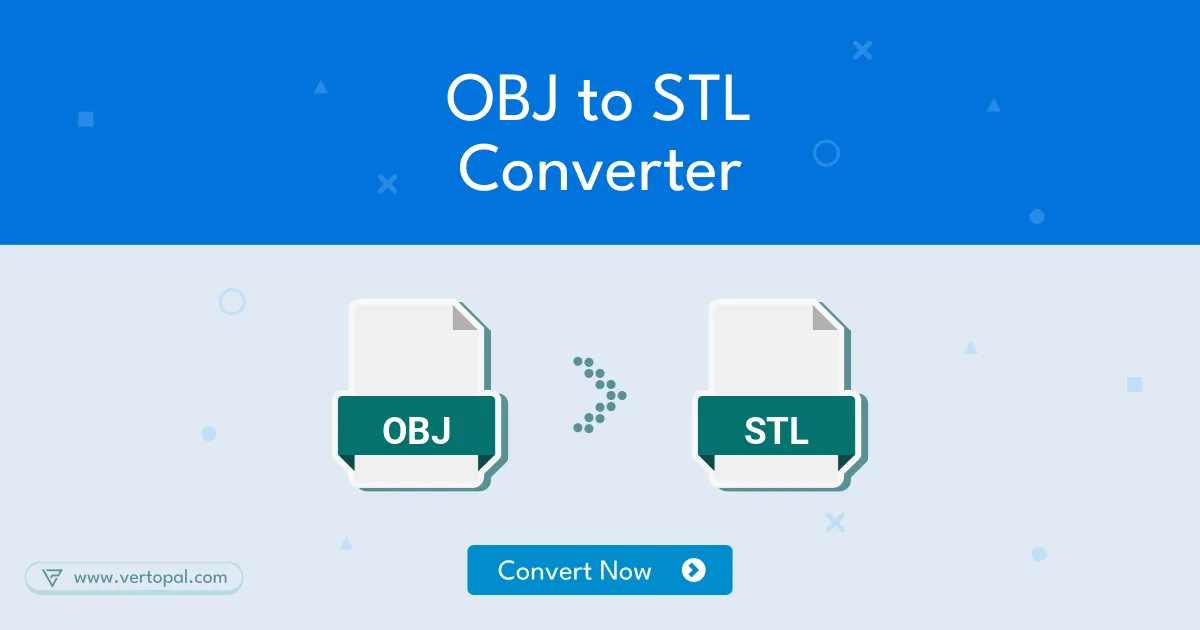 OBJ to STL Converter

OBJ

STL

Convert Now

www.vertopal.com